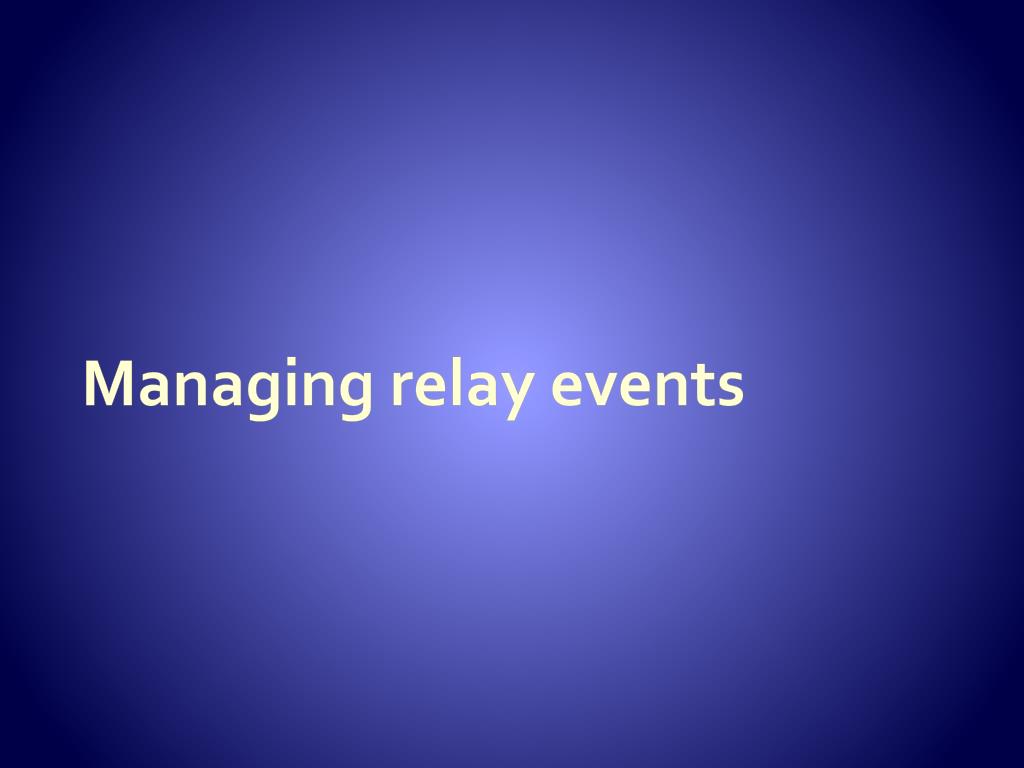 Managing relay events